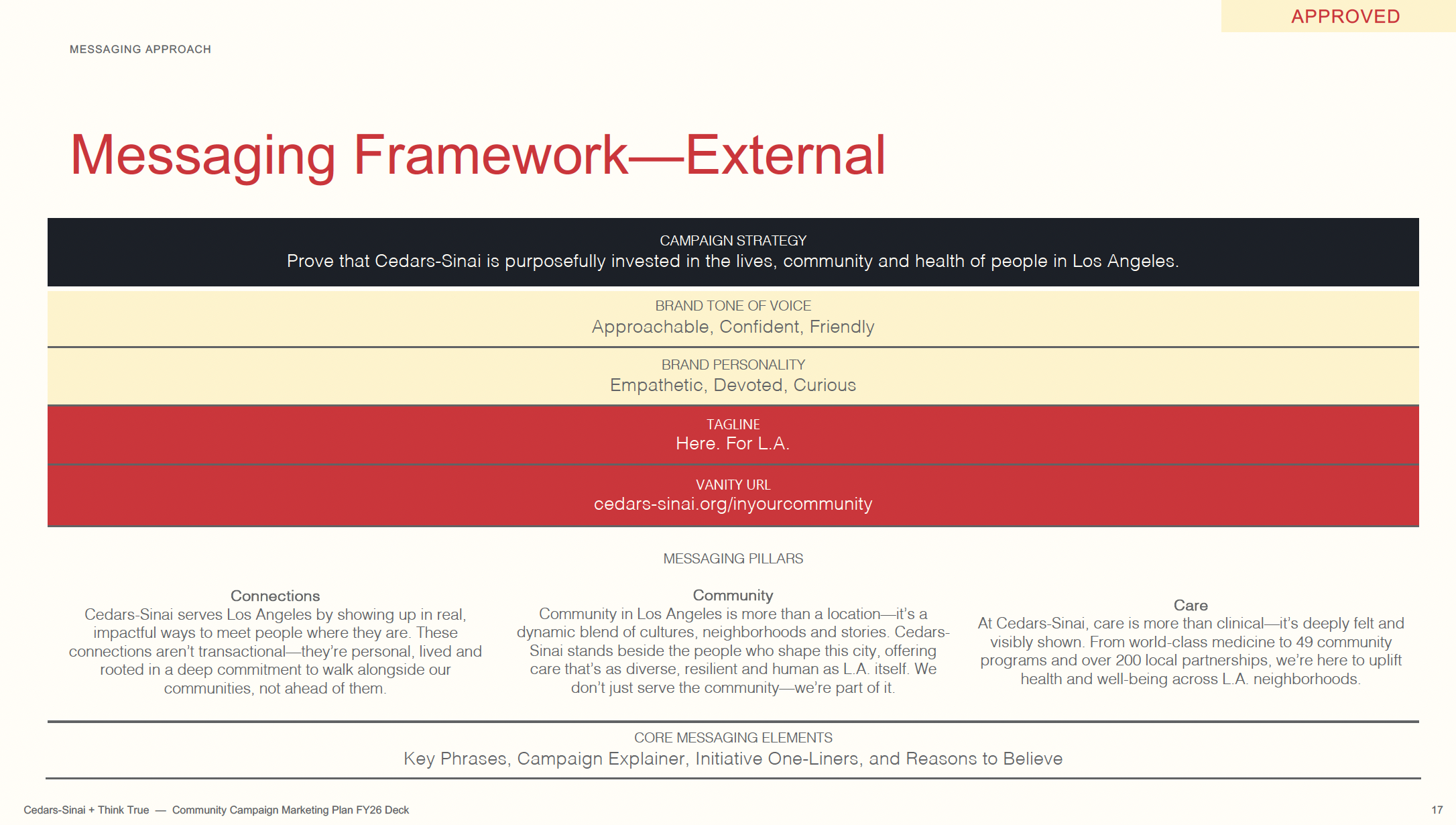 APPROVED

MESSAGING APPROACH

Messaging Framework—External

CAMPAIGN STRATEGY
Prove that Cedars-Sinai is purposefully invested in the lives, community and health of people in Los Angeles.

BRAND TONE OF VOICE
Approachable, Confident, Friendly

BRAND PERSONALITY
Empathetic, Devoted, Curious

TAGLINE
Here. For L.A.

VANITY URL
cedars-sinai.org/inyourcommunity

MESSAGING PILLARS

Connections
Cedars-Sinai serves Los Angeles by showing up in real, impactful ways to meet people where they are. These connections aren't transactional—they're personal, lived and rooted in a deep commitment to walk alongside our communities, not ahead of them.

Community
Community in Los Angeles is more than a location—it's a dynamic blend of cultures, neighborhoods and stories. Cedars-Sinai stands beside the people who shape this city, offering care that's as diverse, resilient and human as L.A. itself. We don't just serve the community—we're part of it.

Care
At Cedars-Sinai, care is more than clinical—it's deeply felt and visibly shown. From world-class medicine to 49 community programs and over 200 local partnerships, we're here to uplift health and well-being across L.A. neighborhoods.

CORE MESSAGING ELEMENTS
Key Phrases, Campaign Explainer, Initiative One-Liners, and Reasons to Believe

Cedars-Sinai + Think True — Community Campaign Marketing Plan FY26 Deck

17